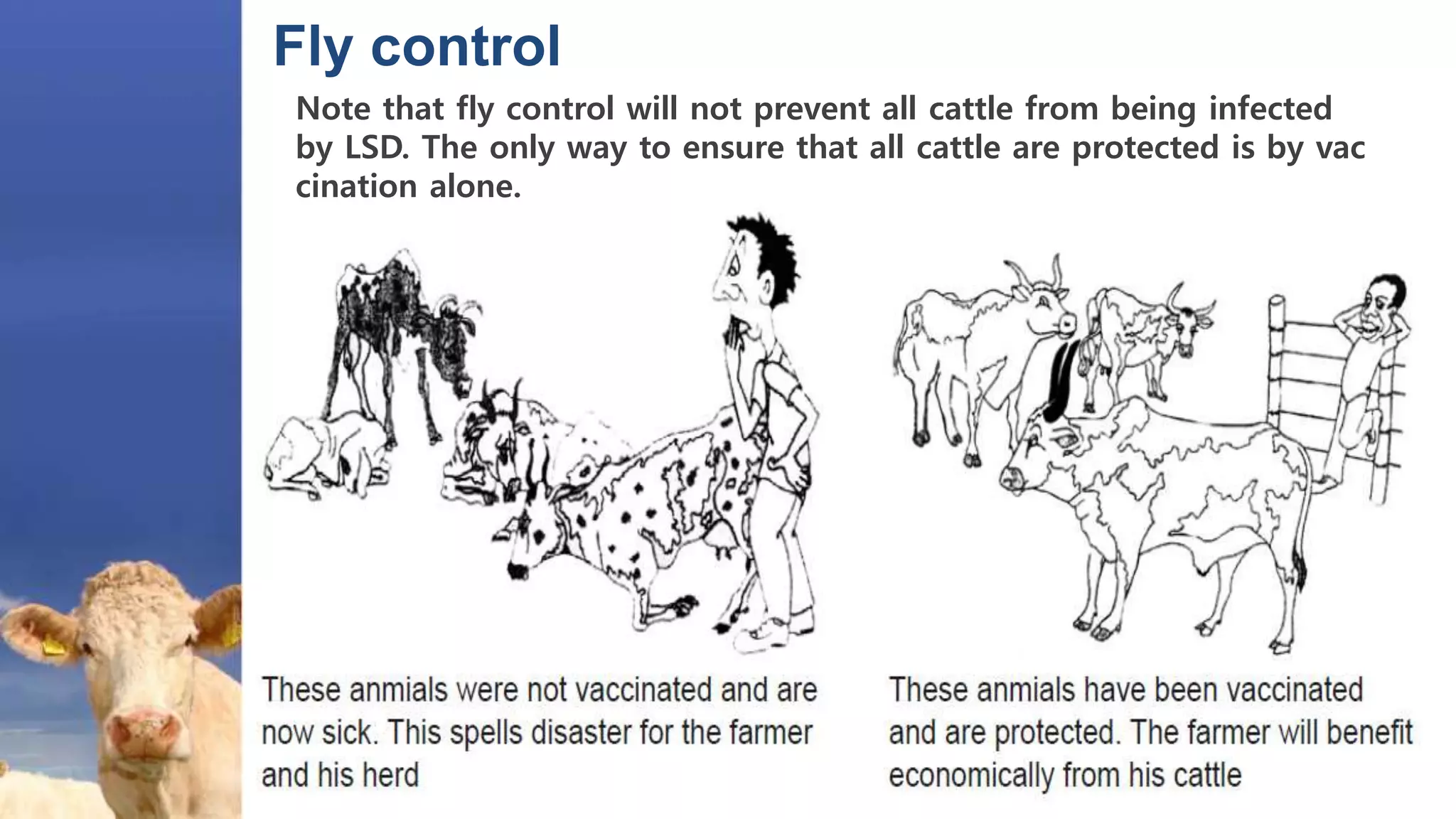 Fly control

Note that fly control will not prevent all cattle from being infected by LSD. The only way to ensure that all cattle are protected is by vac cination alone.

These anmials were not vaccinated and are now sick. This spells disaster for the farmer and his herd

These anmials have been vaccinated and are protected. The farmer will benefit economically from his cattle